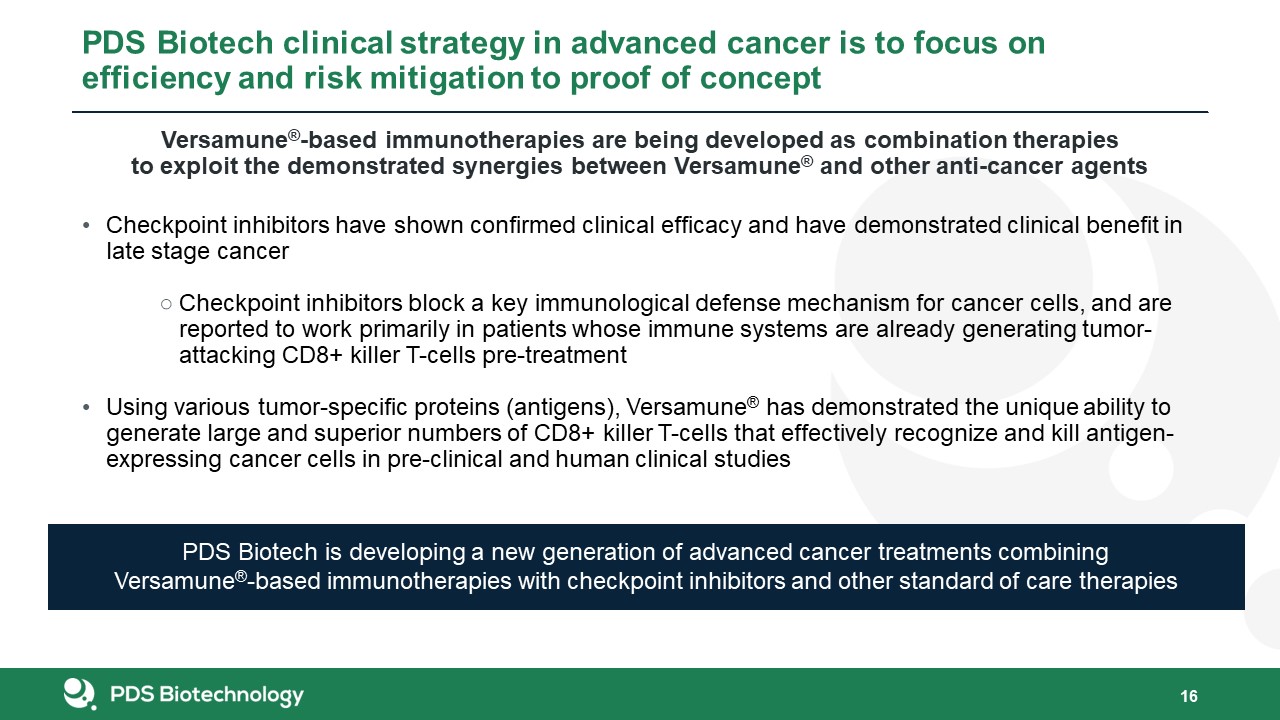 PDS Biotech clinical strategy in advanced cancer is to focus on efficiency and risk mitigation to proof of concept

Versamune®-based immunotherapies are being developed as combination therapies to exploit the demonstrated synergies between Versamune® and other anti-cancer agents

• Checkpoint inhibitors have shown confirmed clinical efficacy and have demonstrated clinical benefit in late stage cancer

○ Checkpoint inhibitors block a key immunological defense mechanism for cancer cells, and are reported to work primarily in patients whose immune systems are already generating tumor-attacking CD8+ killer T-cells pre-treatment

• Using various tumor-specific proteins (antigens), Versamune® has demonstrated the unique ability to generate large and superior numbers of CD8+ killer T-cells that effectively recognize and kill antigen-expressing cancer cells in pre-clinical and human clinical studies

PDS Biotech is developing a new generation of advanced cancer treatments combining Versamune®-based immunotherapies with checkpoint inhibitors and other standard of care therapies

PDS Biotechnology

16